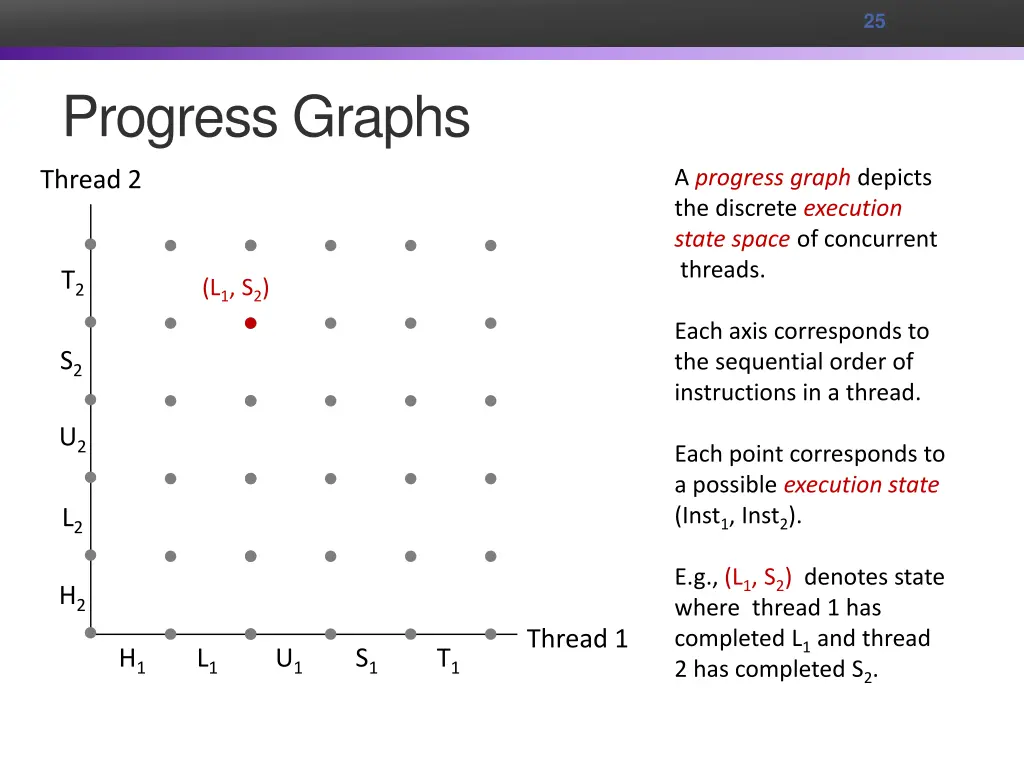 25

Progress Graphs

Thread 2

$T_2$

$(L_1, S_2)$

$S_2$

$U_2$

$L_2$

$H_2$

$H_1$ $L_1$ $U_1$ $S_1$ $T_1$

Thread 1

A progress graph depicts the discrete execution state space of concurrent threads.

Each axis corresponds to the sequential order of instructions in a thread.

Each point corresponds to a possible execution state $(Inst_1, Inst_2)$.

E.g., $(L_1, S_2)$ denotes state where thread 1 has completed $L_1$ and thread 2 has completed $S_2$.